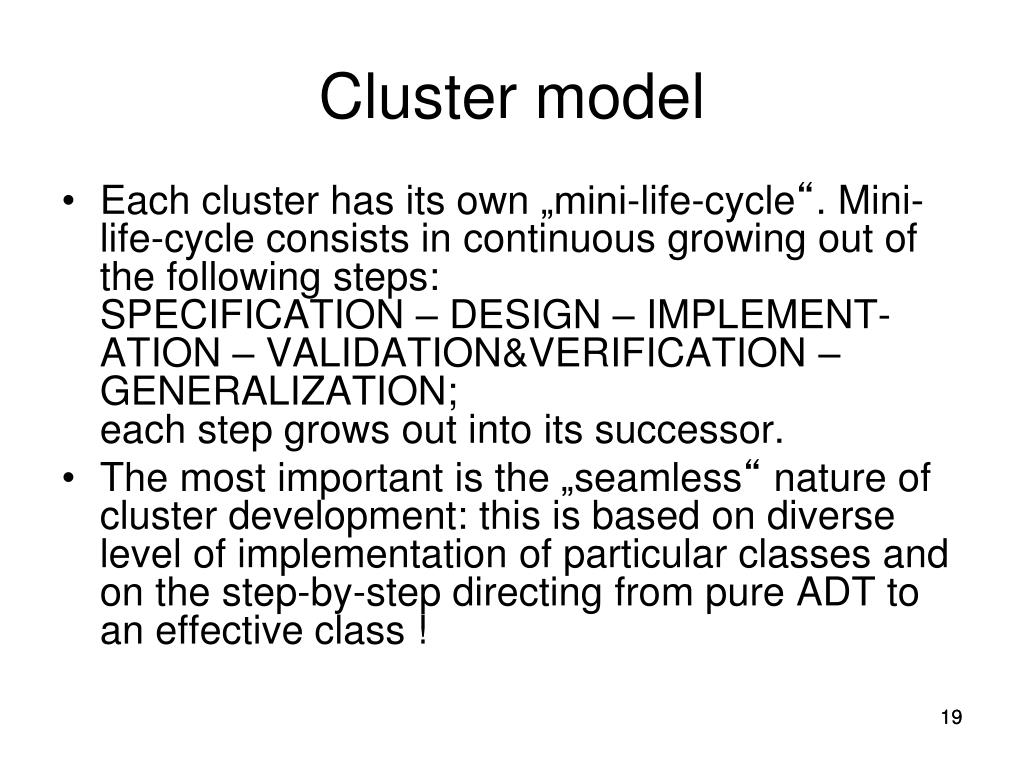 Cluster model

• Each cluster has its own „mini-life-cycle“. Mini-life-cycle consists in continuous growing out of the following steps:
SPECIFICATION – DESIGN – IMPLEMENTATION – VALIDATION&VERIFICATION – GENERALIZATION;
each step grows out into its successor.

• The most important is the „seamless“ nature of cluster development: this is based on diverse level of implementation of particular classes and on the step-by-step directing from pure ADT to an effective class !

19